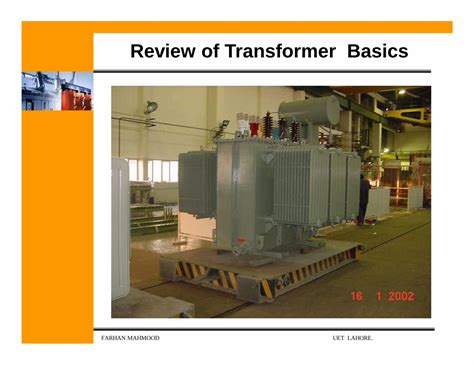 Review of Transformer Basics

16 1 2002

FARHAN MAHMOOD

UET LAHORE.